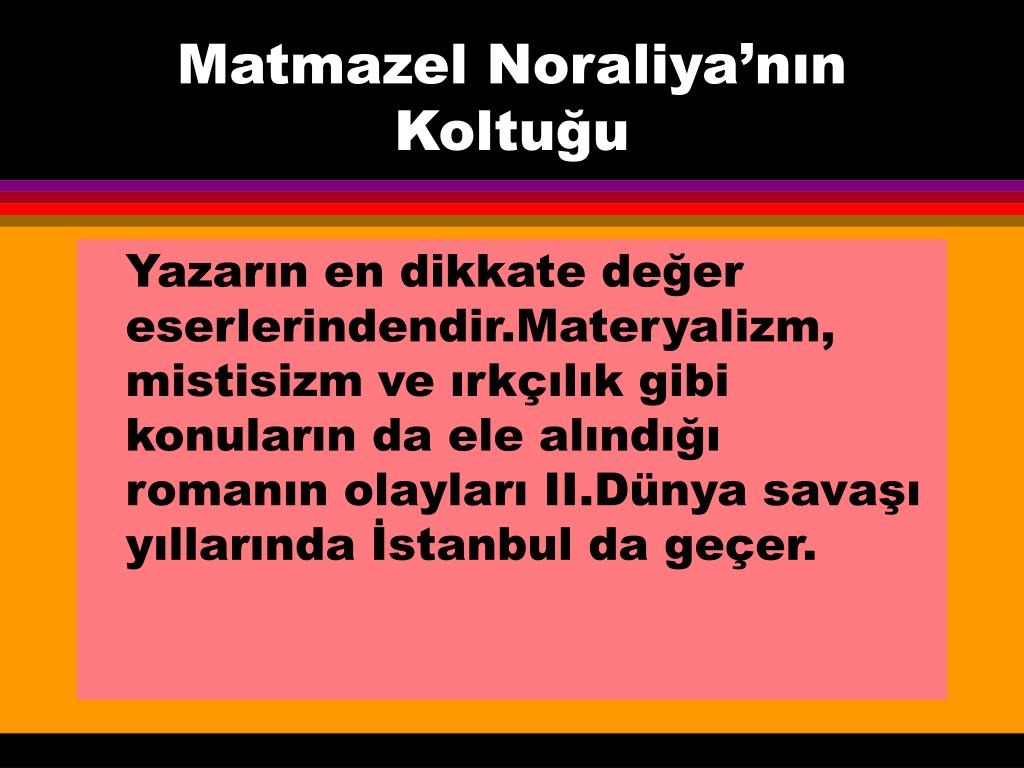 Matmazel Noraliya’nın Koltuğu

Yazarın en dikkate değer eserlerindendir.Materyalizm, mistisizm ve ırkçılık gibi konuların da ele alındığı romanın olayları II.Dünya savaşı yıllarında İstanbul da geçer.